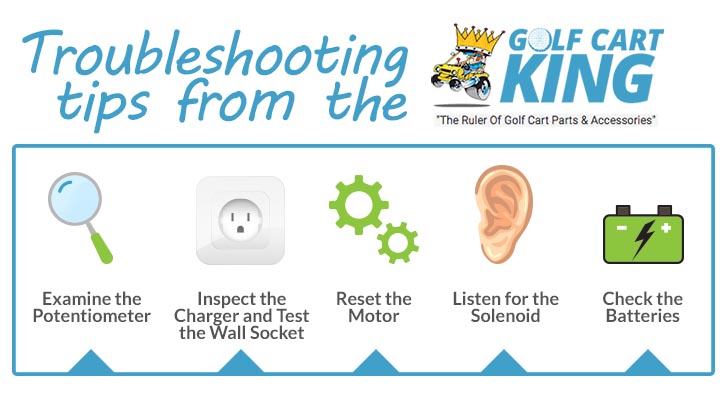 Troubleshooting tips from the

GOLF CART KING

"The Ruler Of Golf Cart Parts & Accessories"

Examine the Potentiometer

Inspect the Charger and Test the Wall Socket

Reset the Motor

Listen for the Solenoid

Check the Batteries